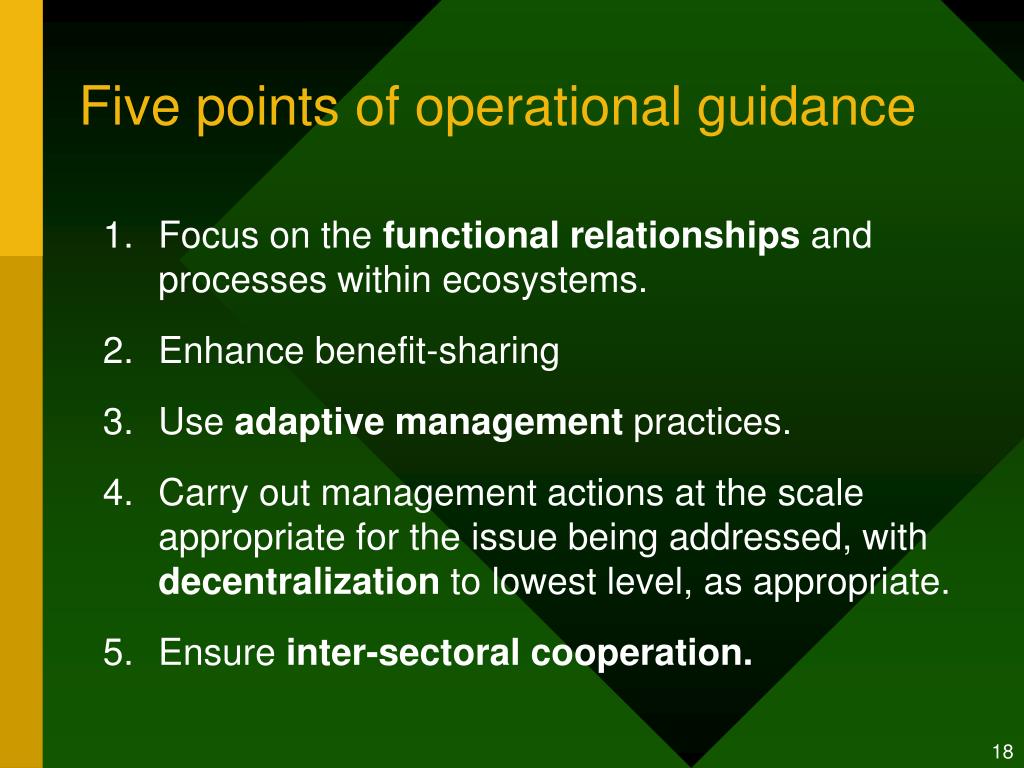 Five points of operational guidance

1. Focus on the functional relationships and processes within ecosystems.
2. Enhance benefit-sharing
3. Use adaptive management practices.
4. Carry out management actions at the scale appropriate for the issue being addressed, with decentralization to lowest level, as appropriate.
5. Ensure inter-sectoral cooperation.

18